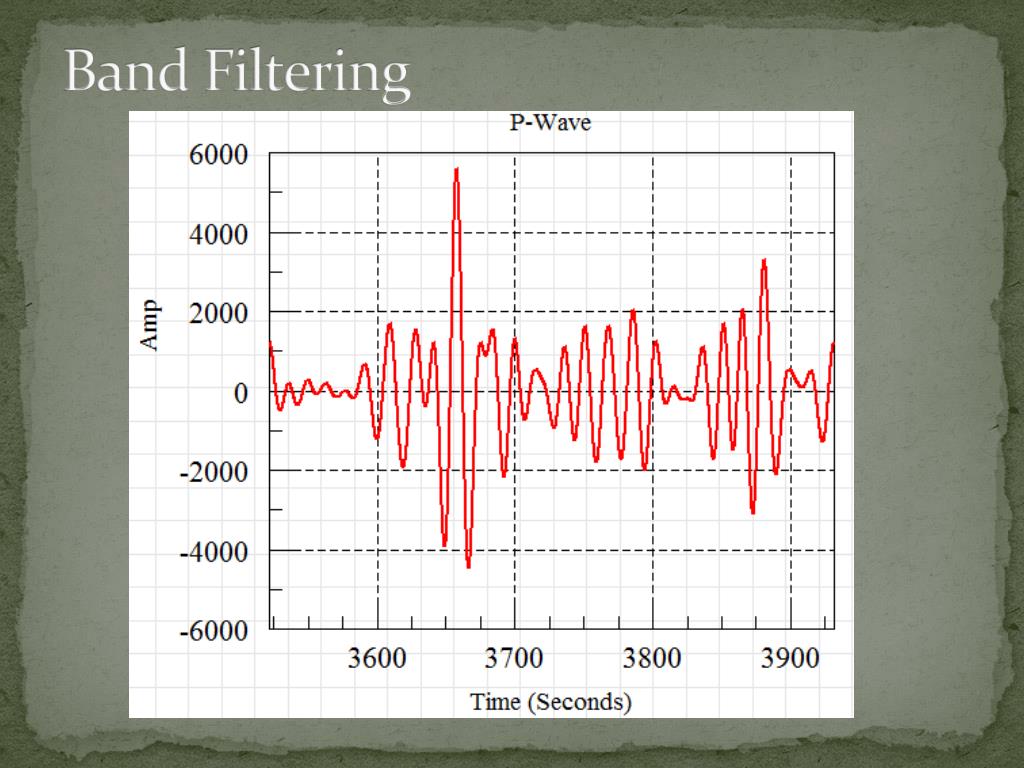 Band Filtering

P-Wave

6000
4000
2000
0
-2000
-4000
-6000

Amp

3600
3700
3800
3900

Time (Seconds)